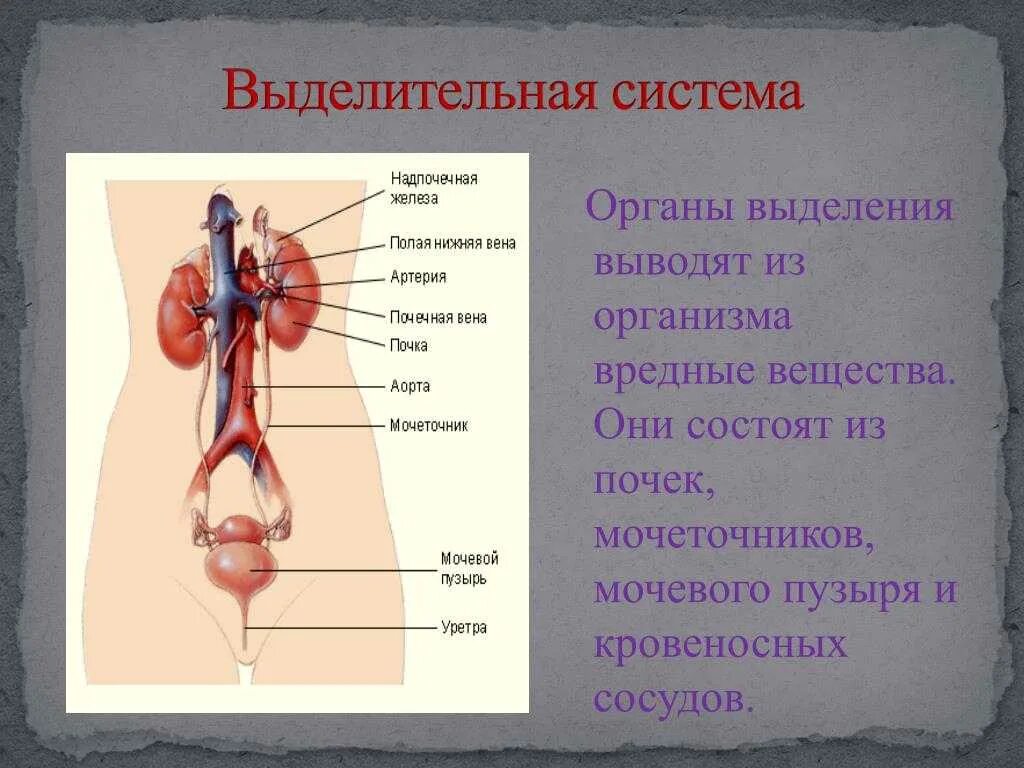 Выделительная система

Надпочечная железа
Полая нижняя вена
Артерия
Почечная вена
Почка
Аорта
Мочеточник
Мочевой пузырь
Уретра

Органы выделения выводят из организма вредные вещества. Они состоят из почек, мочеточников, мочевого пузыря и кровеносных сосудов.